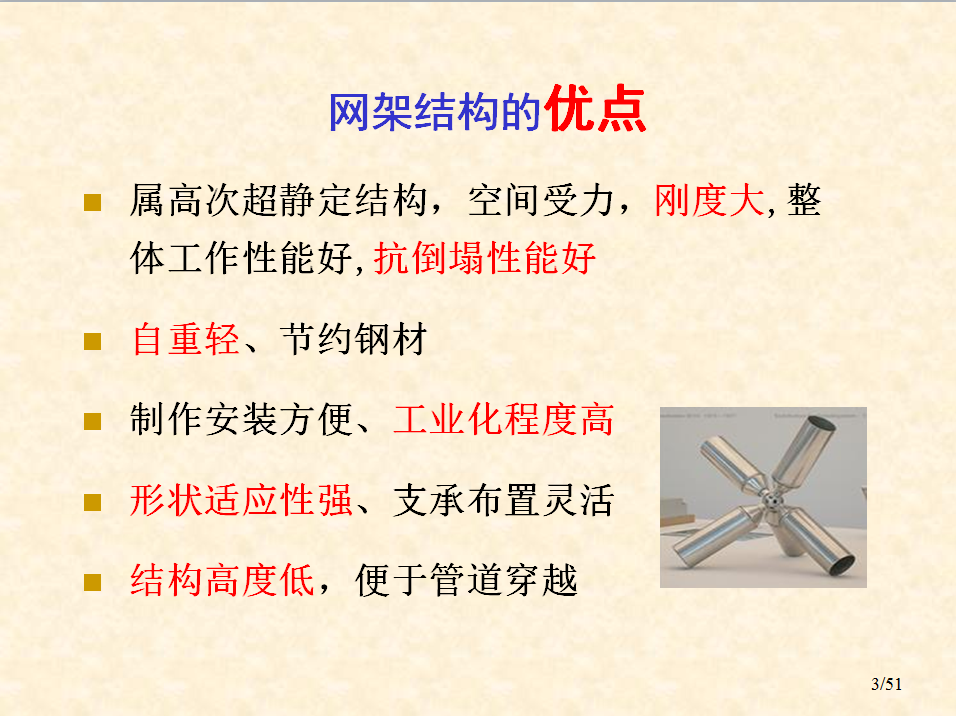 网架结构的优点

属高次超静定结构，空间受力，刚度大, 整体工作性能好, 抗倒塌性能好

自重轻、节约钢材

制作安装方便、工业化程度高

形状适应性强、支承布置灵活

结构高度低，便于管道穿越

3/51